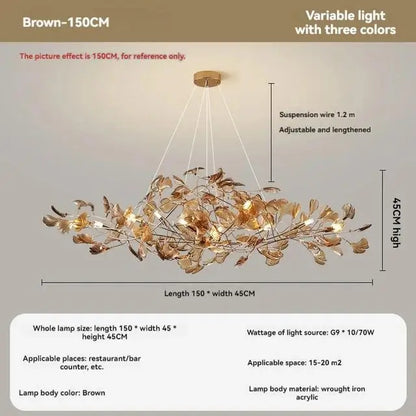 Brown-150CM

Variable light with three colors

The picture effect is 150CM, for reference only.

Suspension wire 1.2 m

Adjustable and lengthened

45CM high

Length 150 * width 45CM

Whole lamp size: length 150 * width 45 * height 45CM

Applicable places: restaurant/bar counter, etc.

Lamp body color: Brown

Wattage of light source: G9 * 10/70W

Applicable space: 15-20 m2

Lamp body material: wrought iron acrylic